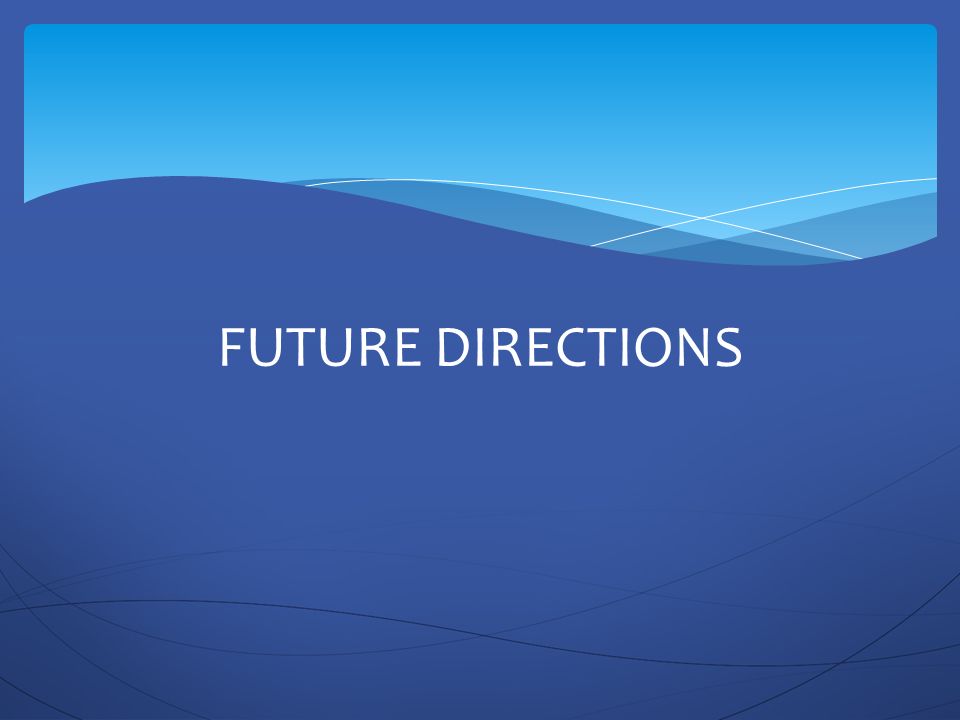 FUTURE DIRECTIONS